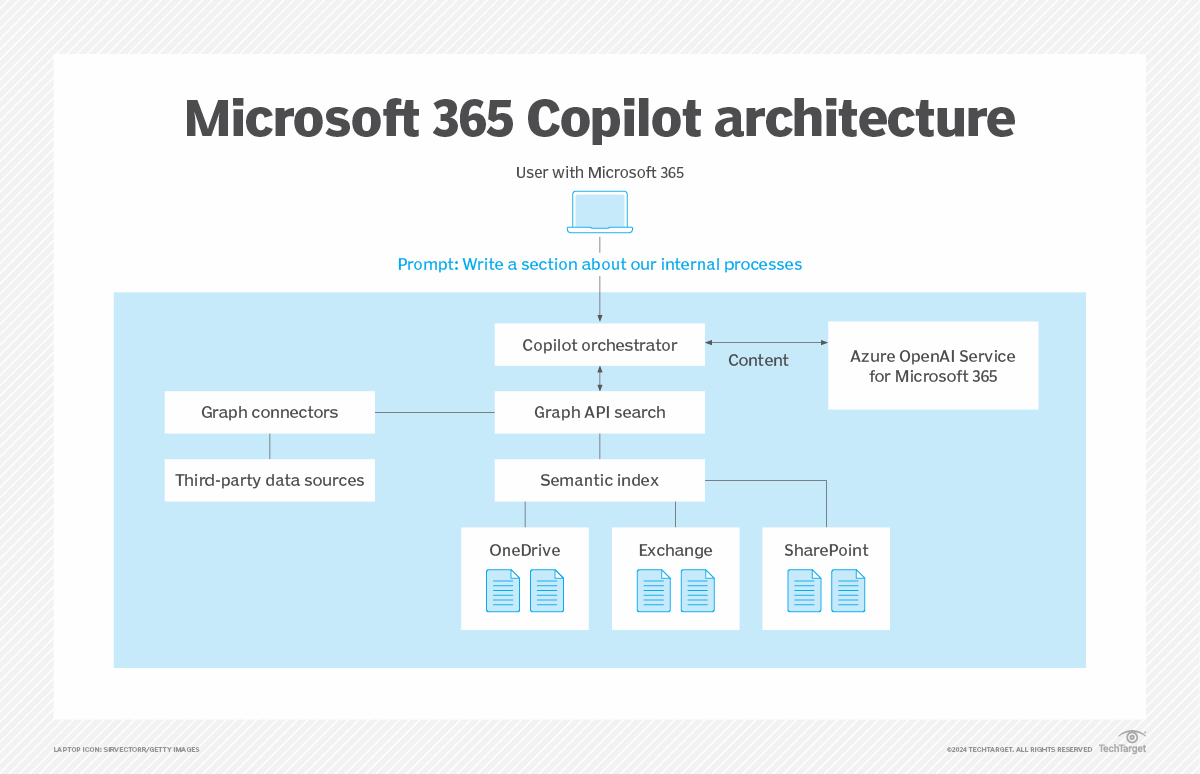 Microsoft 365 Copilot architecture

User with Microsoft 365

Prompt: Write a section about our internal processes

Copilot orchestrator

Content

Azure OpenAI Service for Microsoft 365

Graph connectors

Graph API search

Third-party data sources

Semantic index

OneDrive

Exchange

SharePoint

LAPTOP ICON: SIRVECTORR/GETTY IMAGES

©2024 TECHTARGET. ALL RIGHTS RESERVED TechTarget